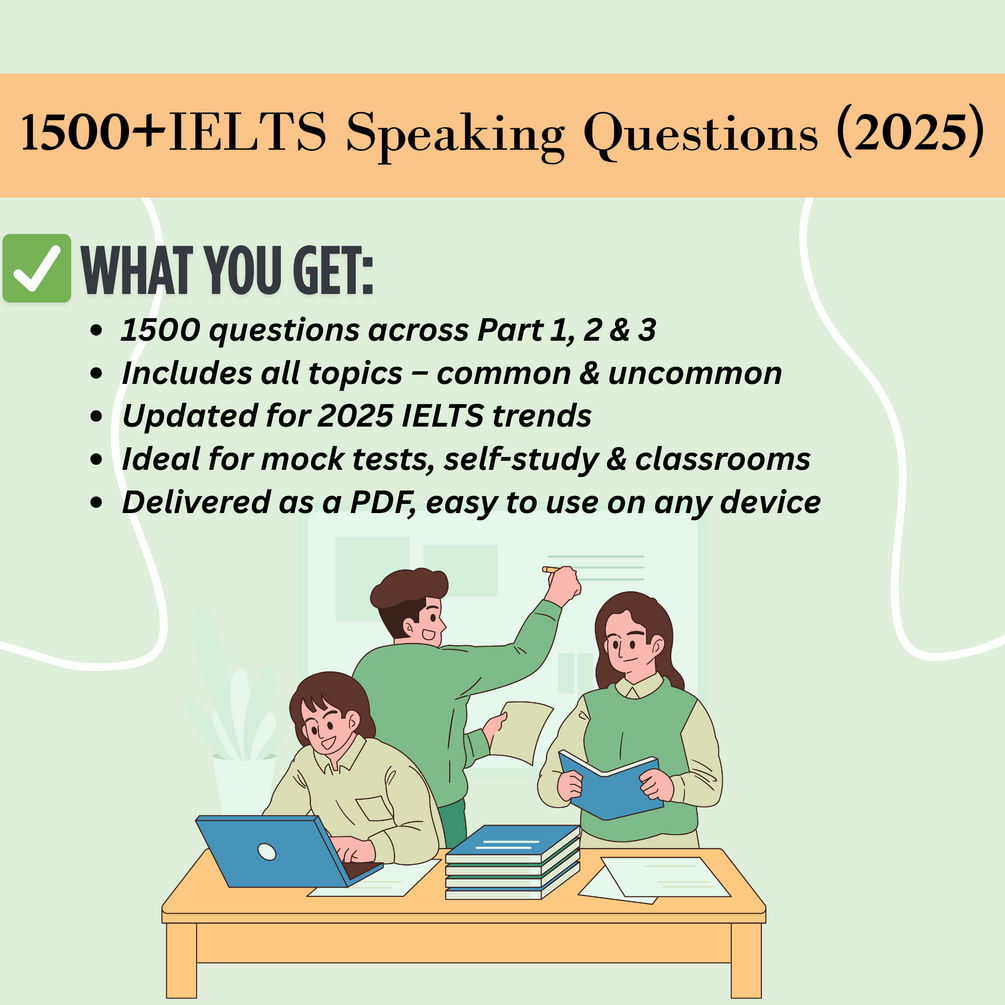 1500+IELTS Speaking Questions (2025)

✅ WHAT YOU GET:

- 1500 questions across Part 1, 2 & 3
- Includes all topics – common & uncommon
- Updated for 2025 IELTS trends
- Ideal for mock tests, self-study & classrooms
- Delivered as a PDF, easy to use on any device